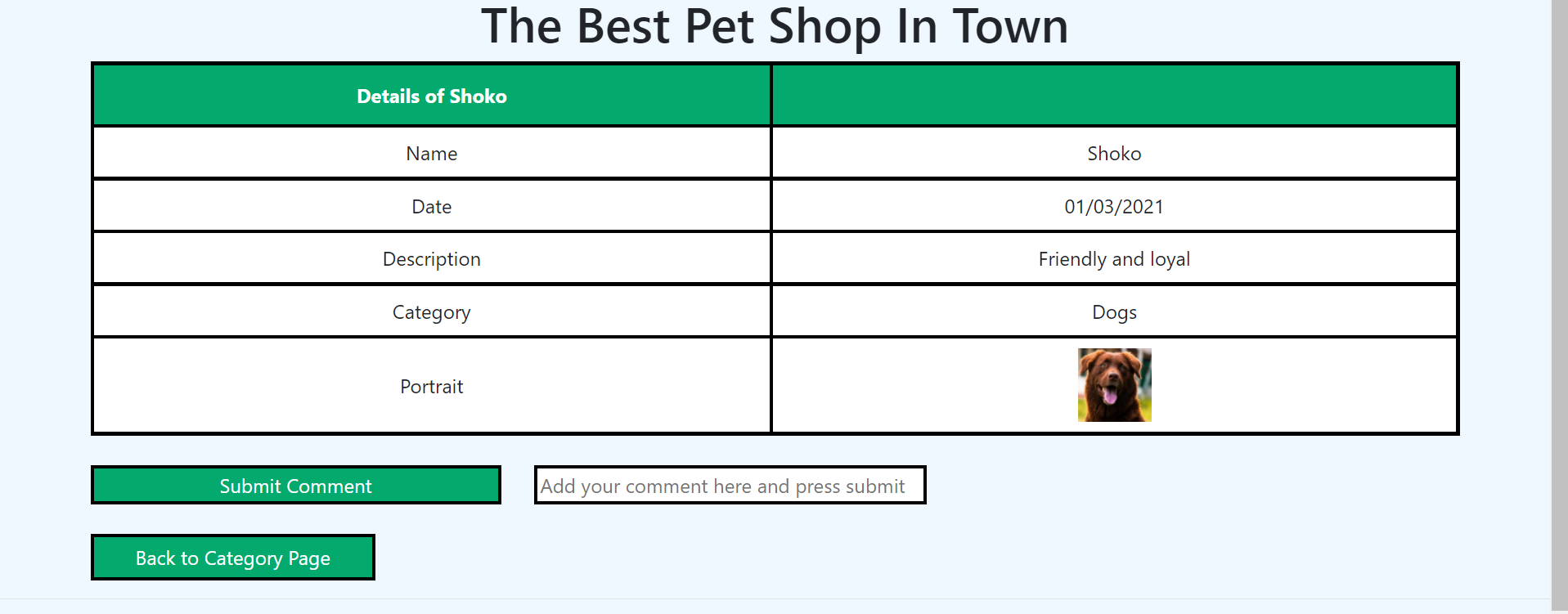 The Best Pet Shop In Town

| Details of Shoko | |
|---|---|
| Name | Shoko |
| Date | 01/03/2021 |
| Description | Friendly and loyal |
| Category | Dogs |
| Portrait | |

Submit Comment

Add your comment here and press submit

Back to Category Page